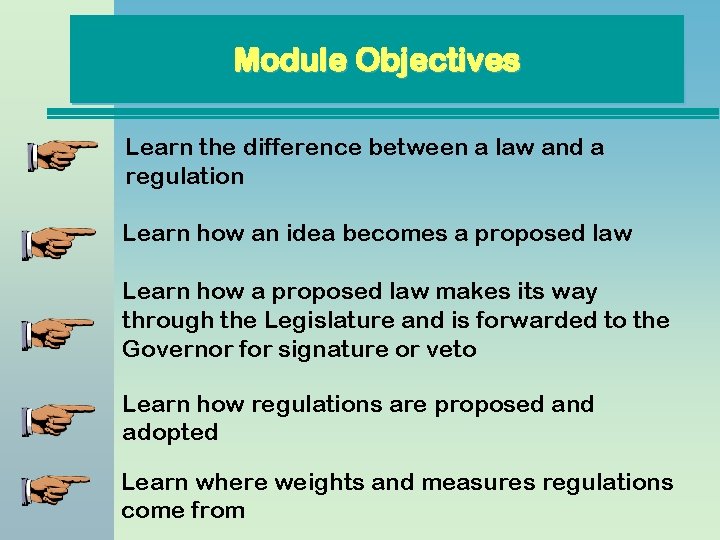 Module Objectives

Learn the difference between a law and a regulation

Learn how an idea becomes a proposed law

Learn how a proposed law makes its way through the Legislature and is forwarded to the Governor for signature or veto

Learn how regulations are proposed and adopted

Learn where weights and measures regulations come from